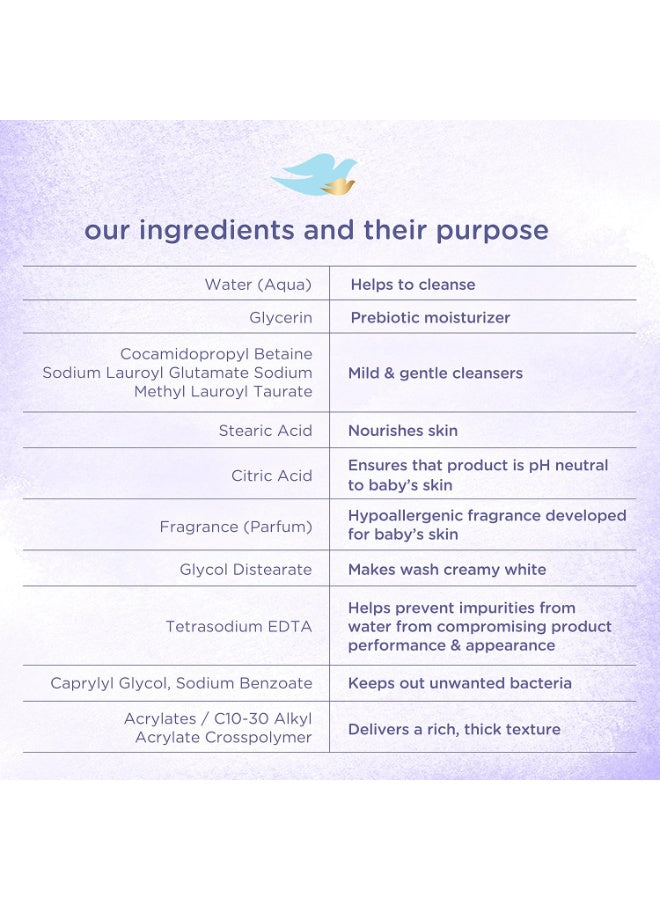 our ingredients and their purpose

| | |
|---|---|
| Water (Aqua) | Helps to cleanse |
| Glycerin | Prebiotic moisturizer |
| Cocamidopropyl Betaine Sodium Lauroyl Glutamate Sodium Methyl Lauroyl Taurate | Mild & gentle cleansers |
| Stearic Acid | Nourishes skin |
| Citric Acid | Ensures that product is pH neutral to baby's skin |
| Fragrance (Parfum) | Hypoallergenic fragrance developed for baby's skin |
| Glycol Distearate | Makes wash creamy white |
| Tetrasodium EDTA | Helps prevent impurities from water from compromising product performance & appearance |
| Caprylyl Glycol, Sodium Benzoate | Keeps out unwanted bacteria |
| Acrylates / C10-30 Alkyl Acrylate Crosspolymer | Delivers a rich, thick texture |